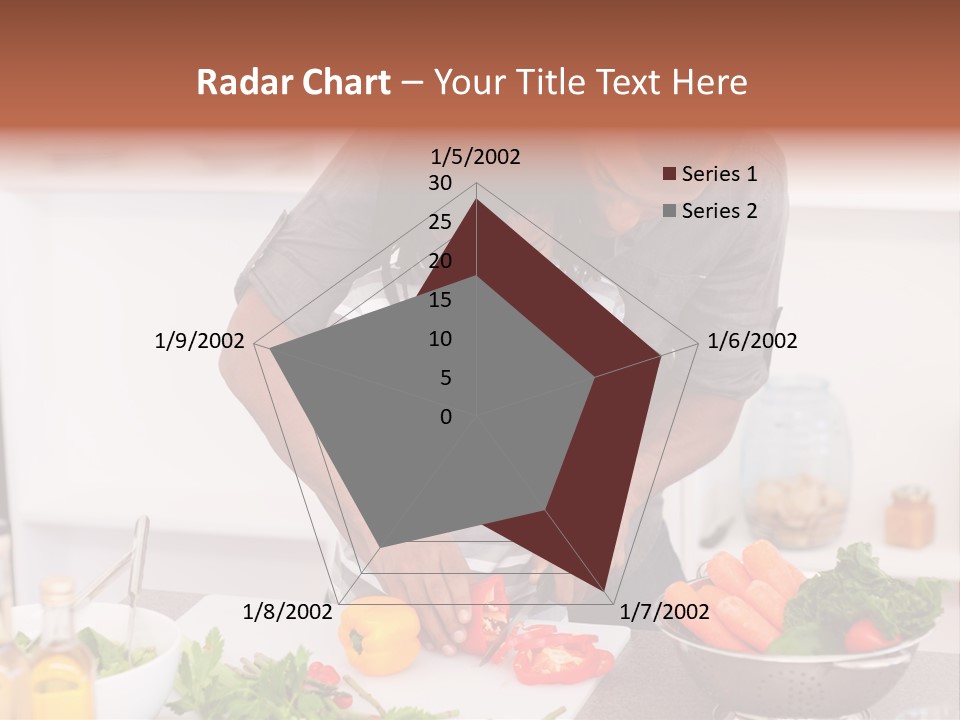 Radar Chart – Your Title Text Here

1/5/2002
30
25
20
15
10
5
0
1/6/2002
1/7/2002
1/8/2002
1/9/2002

Series 1
Series 2